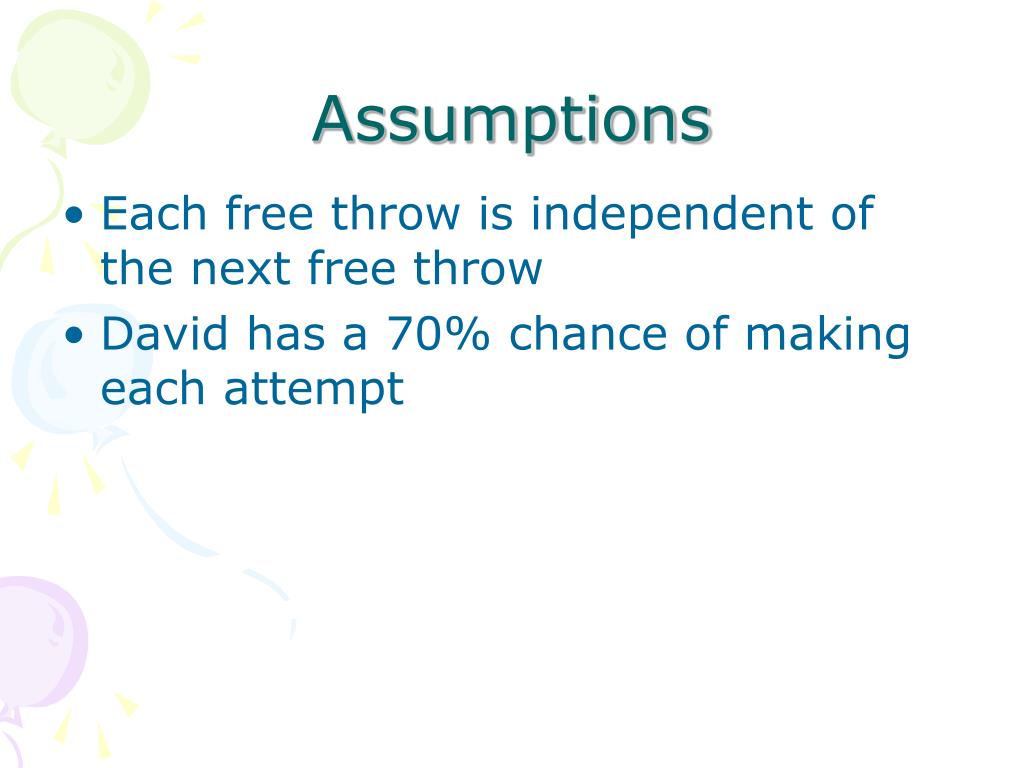 Assumptions

• Each free throw is independent of the next free throw

• David has a 70% chance of making each attempt